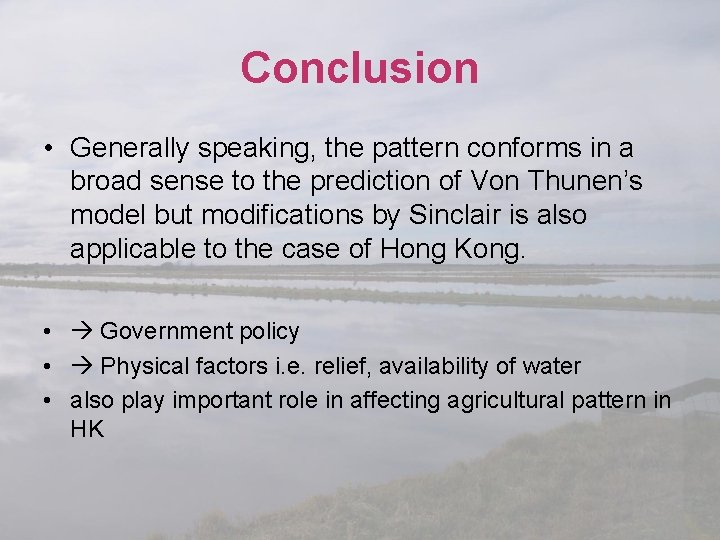 Conclusion

• Generally speaking, the pattern conforms in a broad sense to the prediction of Von Thunen's model but modifications by Sinclair is also applicable to the case of Hong Kong.

• → Government policy
• → Physical factors i.e. relief, availability of water
• also play important role in affecting agricultural pattern in HK